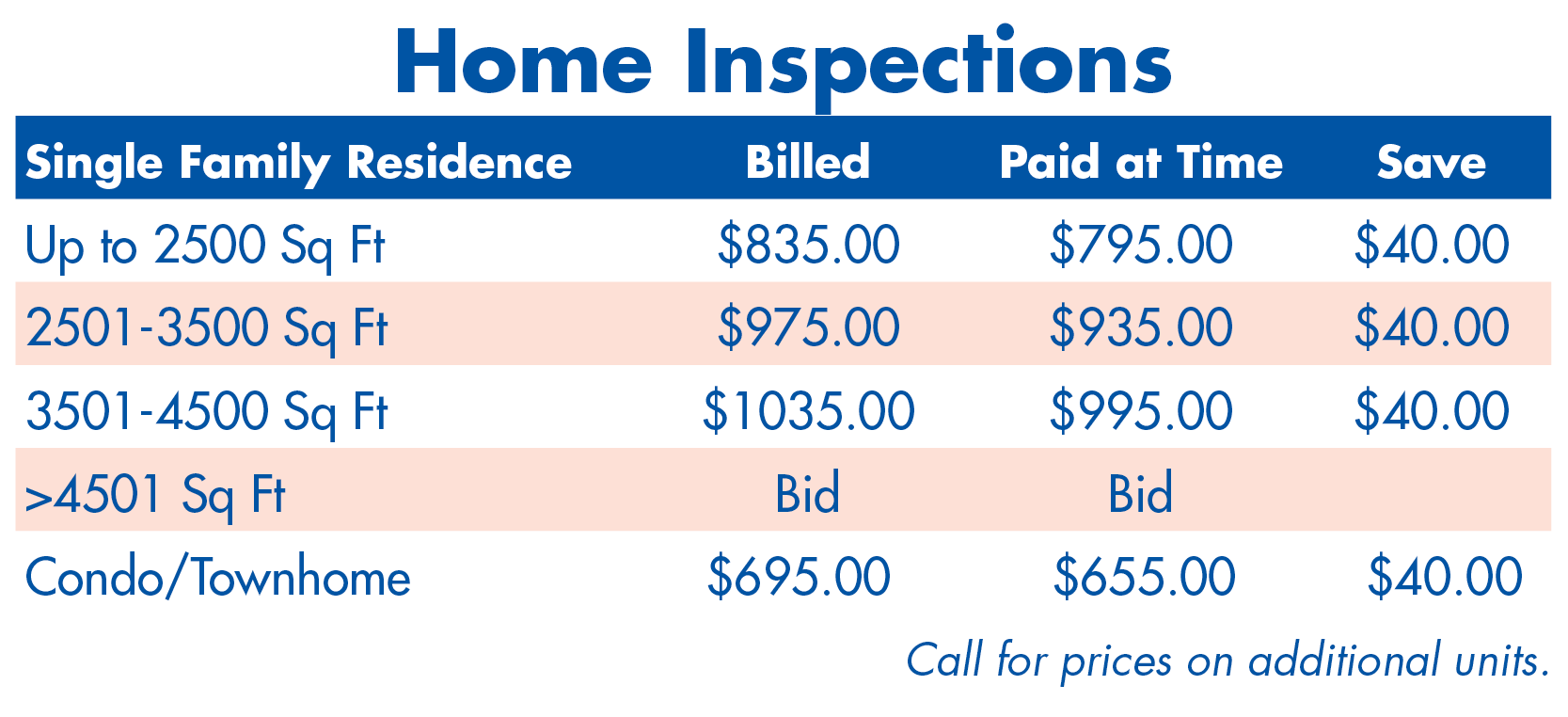 Home Inspections

| Single Family Residence | Billed | Paid at Time | Save |
|---|---|---|---|
| Up to 2500 Sq Ft | \$835.00 | \$795.00 | \$40.00 |
| 2501-3500 Sq Ft | \$975.00 | \$935.00 | \$40.00 |
| 3501-4500 Sq Ft | \$1035.00 | \$995.00 | \$40.00 |
| >4501 Sq Ft | Bid | Bid | |
| Condo/Townhome | \$695.00 | \$655.00 | \$40.00 |

Call for prices on additional units.